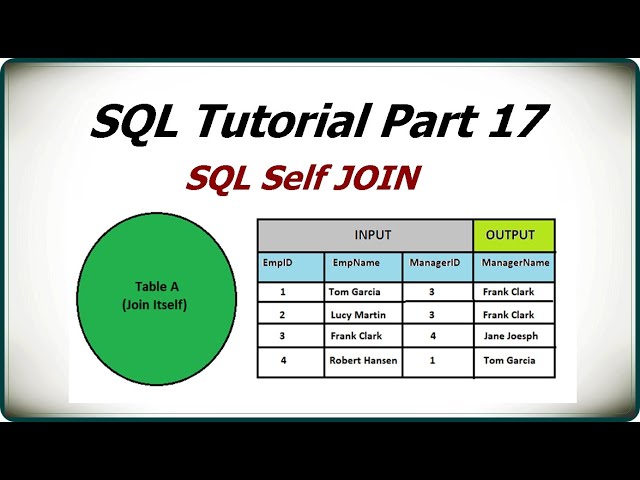 SQL Tutorial Part 17

SQL Self JOIN

Table A
(Join Itself)

| INPUT | | | OUTPUT |
|---|---|---|---|
| EmpID | EmpName | ManagerID | ManagerName |
| 1 | Tom Garcia | 3 | Frank Clark |
| 2 | Lucy Martin | 3 | Frank Clark |
| 3 | Frank Clark | 4 | Jane Joesph |
| 4 | Robert Hansen | 1 | Tom Garcia |